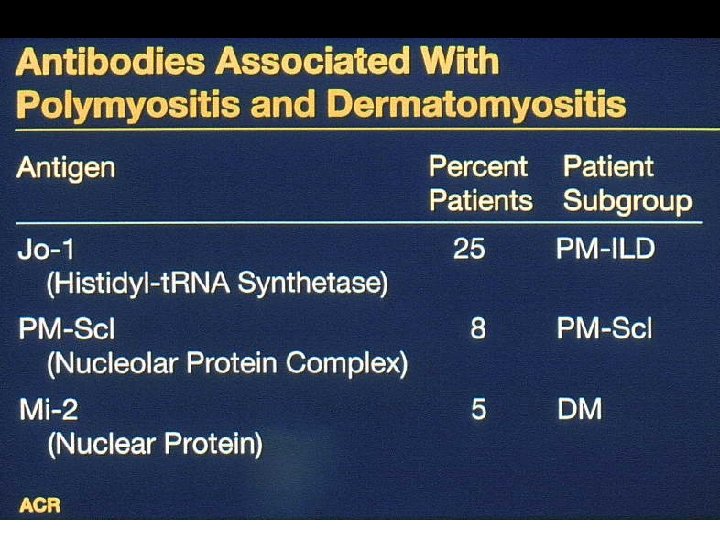 Antibodies Associated With Polymyositis and Dermatomyositis

| Antigen | Percent Patients | Patient Subgroup |
|---|---|---|
| Jo-1 (Histidyl-tRNA Synthetase) | 25 | PM-ILD |
| PM-Scl (Nucleolar Protein Complex) | 8 | PM-Scl |
| Mi-2 (Nuclear Protein) | 5 | DM |

ACR